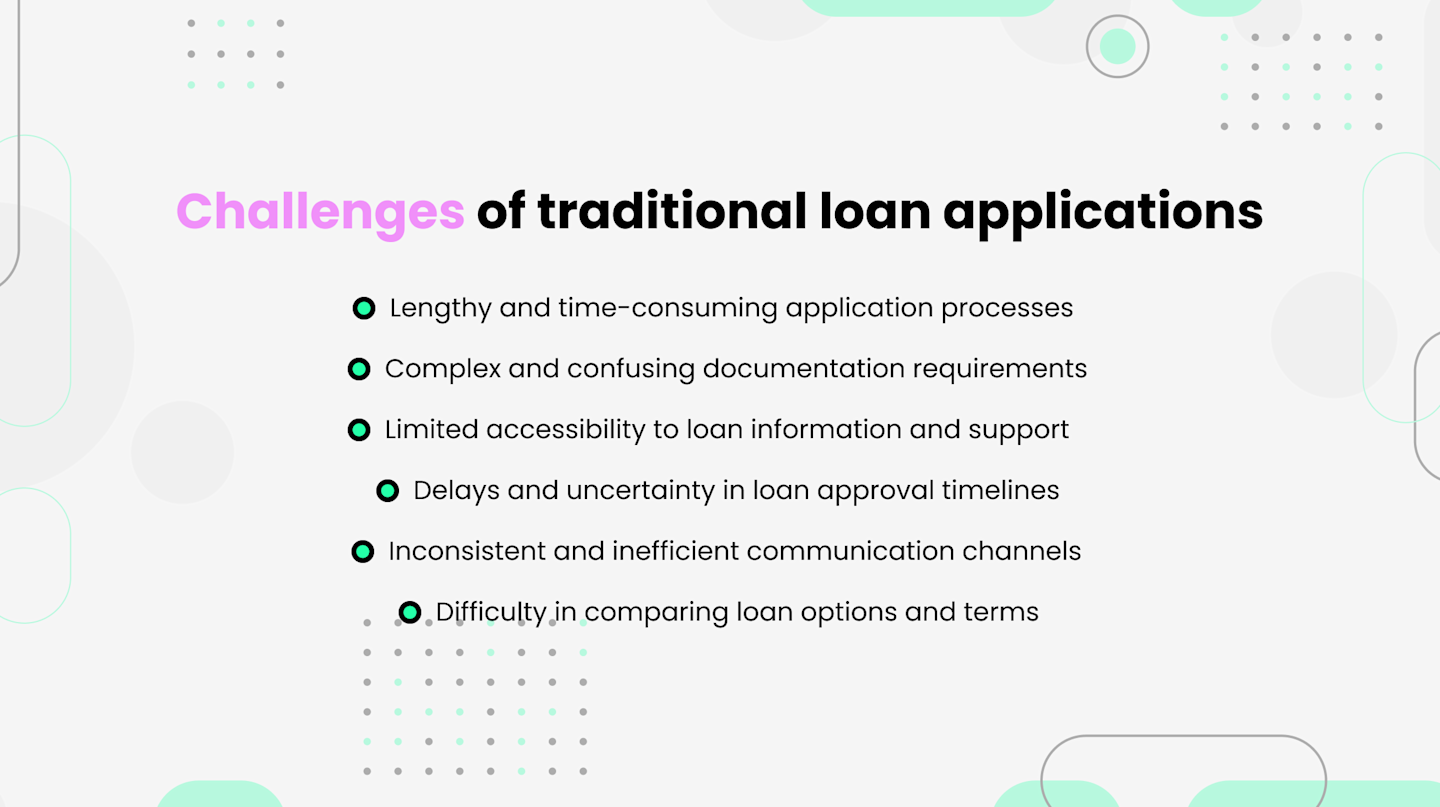 Challenges of traditional loan applications

Lengthy and time-consuming application processes

Complex and confusing documentation requirements

Limited accessibility to loan information and support

Delays and uncertainty in loan approval timelines

Inconsistent and inefficient communication channels

Difficulty in comparing loan options and terms